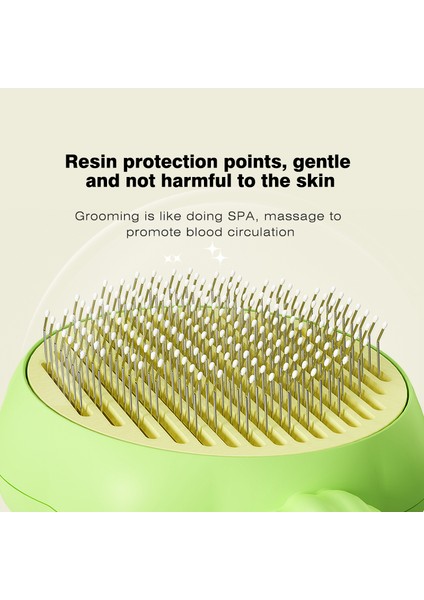 Resin protection points, gentle and not harmful to the skin

Grooming is like doing SPA, massage to promote blood circulation